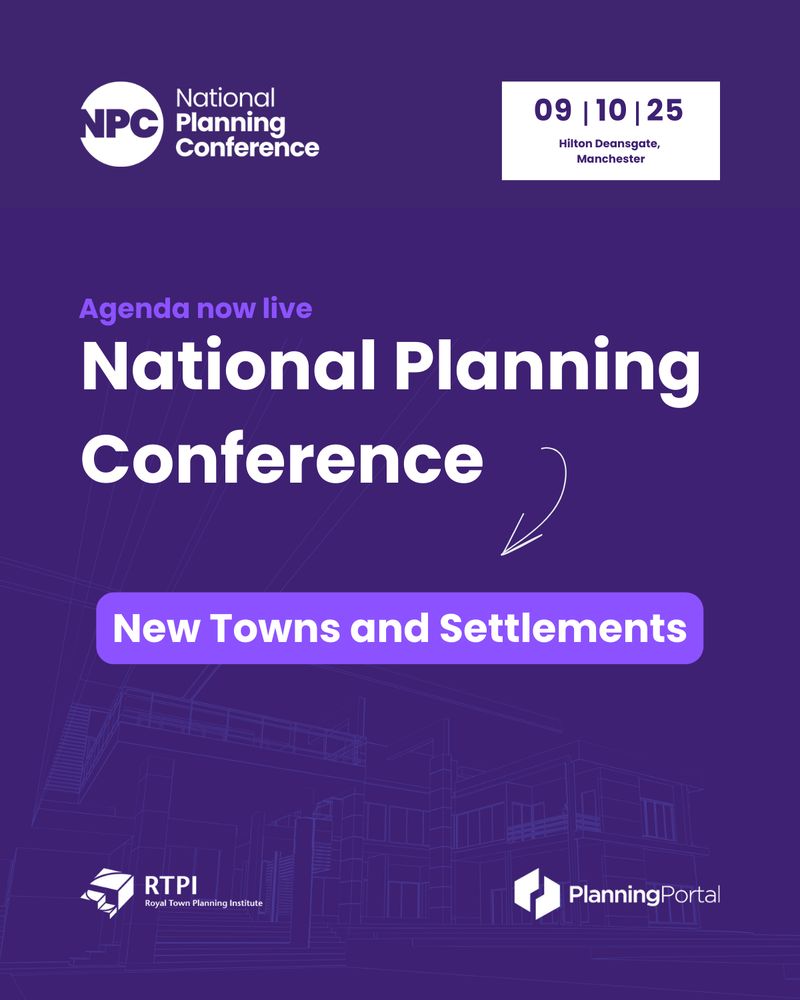 NPC National Planning Conference

09 | 10 | 25
Hilton Deansgate, Manchester

Agenda now live
National Planning Conference

New Towns and Settlements

RTPI
Royal Town Planning Institute

PlanningPortal